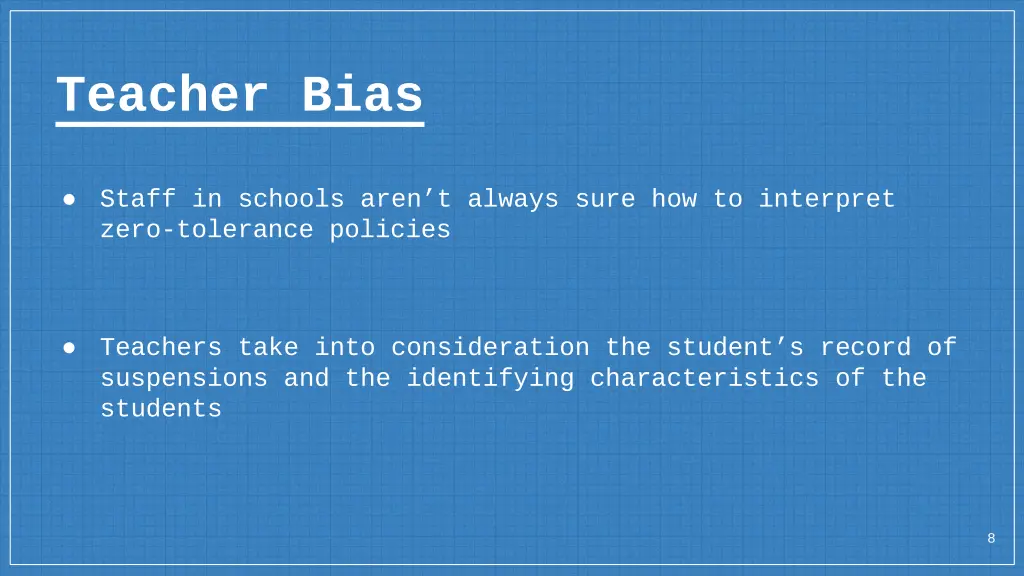 Teacher Bias

● Staff in schools aren’t always sure how to interpret zero-tolerance policies

● Teachers take into consideration the student’s record of suspensions and the identifying characteristics of the students

8